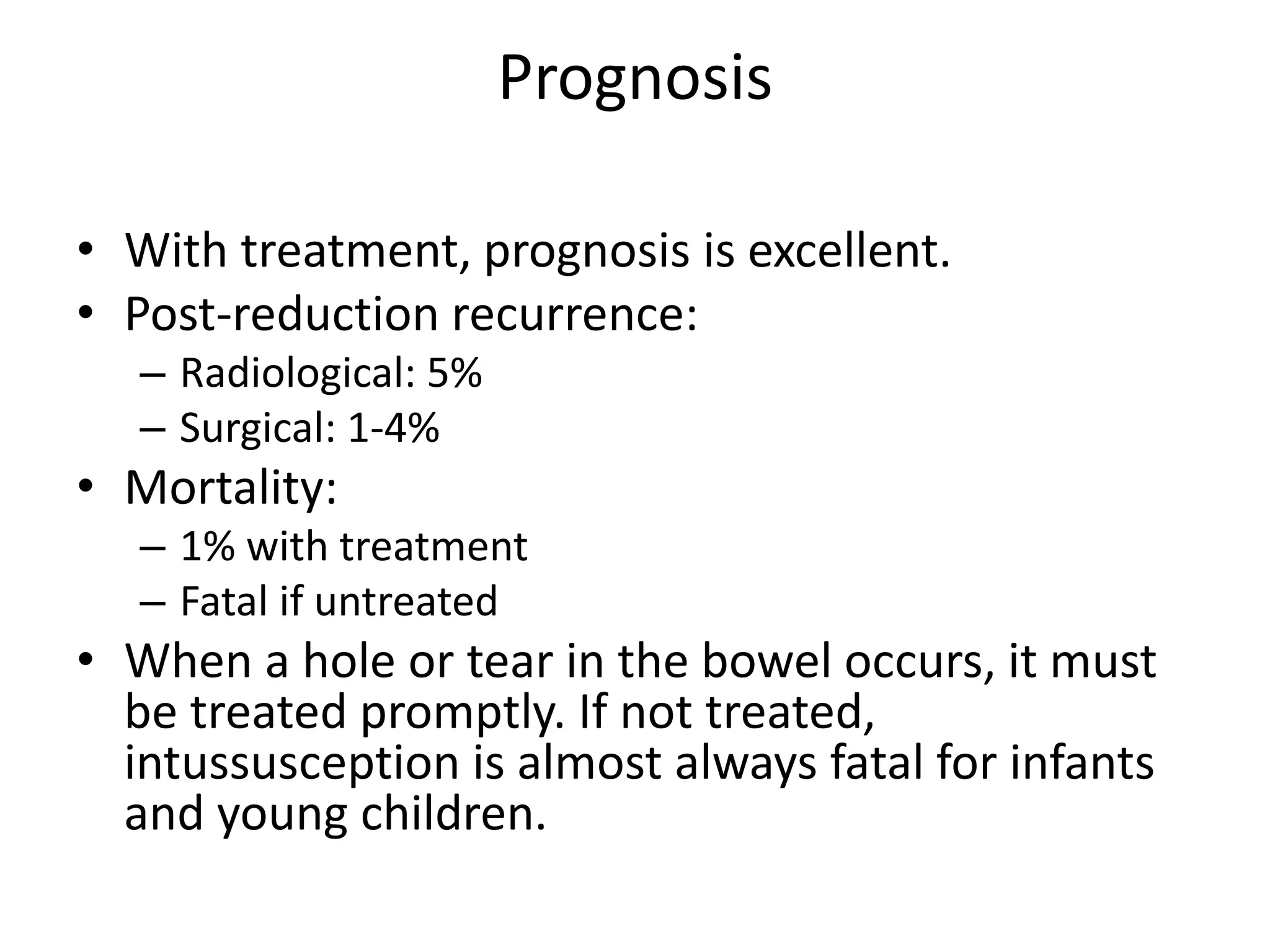 Prognosis

• With treatment, prognosis is excellent.
• Post-reduction recurrence:
– Radiological: 5%
– Surgical: 1-4%
• Mortality:
– 1% with treatment
– Fatal if untreated
• When a hole or tear in the bowel occurs, it must be treated promptly. If not treated, intussusception is almost always fatal for infants and young children.